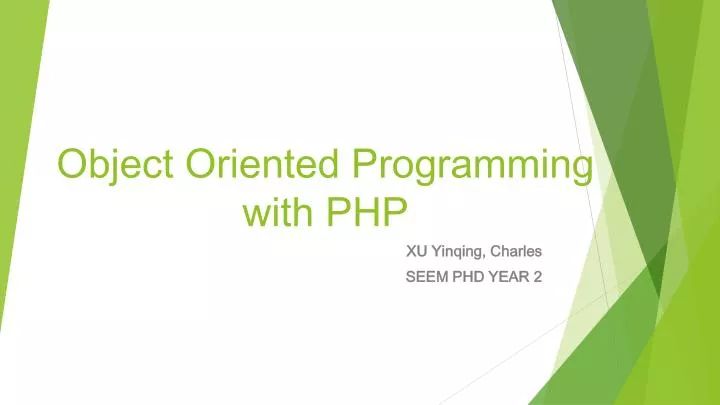 Object Oriented Programming with PHP

XU Yinqing, Charles

SEEM PHD YEAR 2